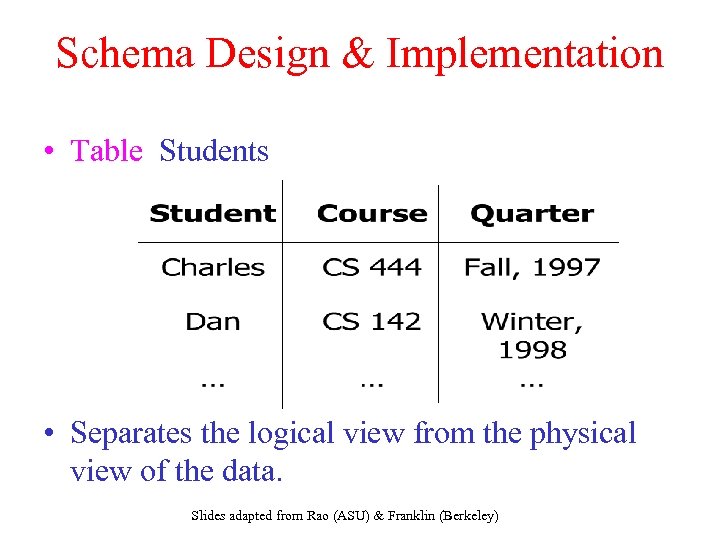 Schema Design & Implementation

• Table Students

| Student | Course | Quarter |
|---|---|---|
| Charles | CS 444 | Fall, 1997 |
| Dan | CS 142 | Winter, 1998 |
| ... | ... | ... |

• Separates the logical view from the physical view of the data.

Slides adapted from Rao (ASU) & Franklin (Berkeley)